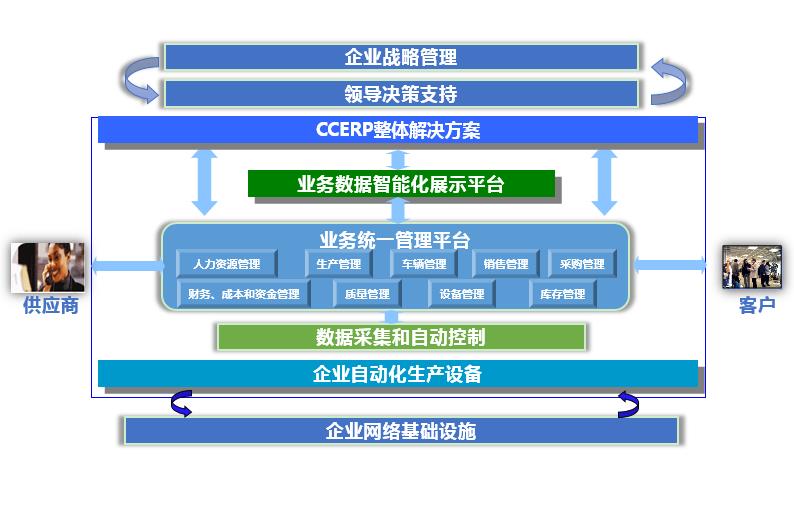 企业战略管理

领导决策支持

CCERP整体解决方案

业务数据智能化展示平台

业务统一管理平台

人力资源管理

生产管理

车辆管理

销售管理

采购管理

财务、成本和资金管理

质量管理

设备管理

库存管理

供应商

客户

数据采集和自动控制

企业自动化生产设备

企业网络基础设施